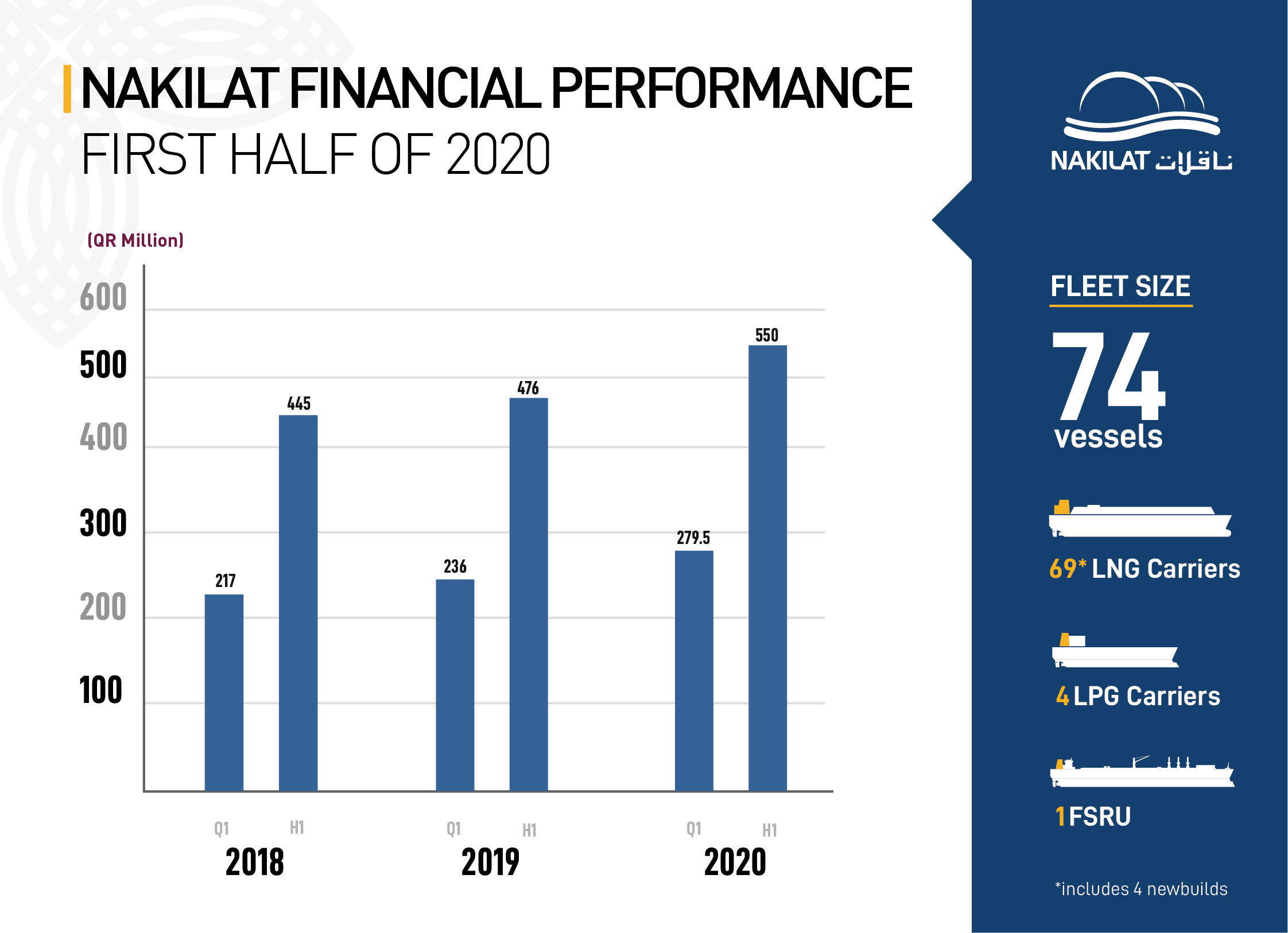 NAKILAT FINANCIAL PERFORMANCE
FIRST HALF OF 2020

(QR Million)

600
500
400
300
200
100

217
445
236
476
279.5
550

Q1 H1
2018
Q1 H1
2019
Q1 H1
2020

NAKILAT ناقلات

FLEET SIZE

74
vessels

69* LNG Carriers

4 LPG Carriers

1 FSRU

*includes 4 newbuilds